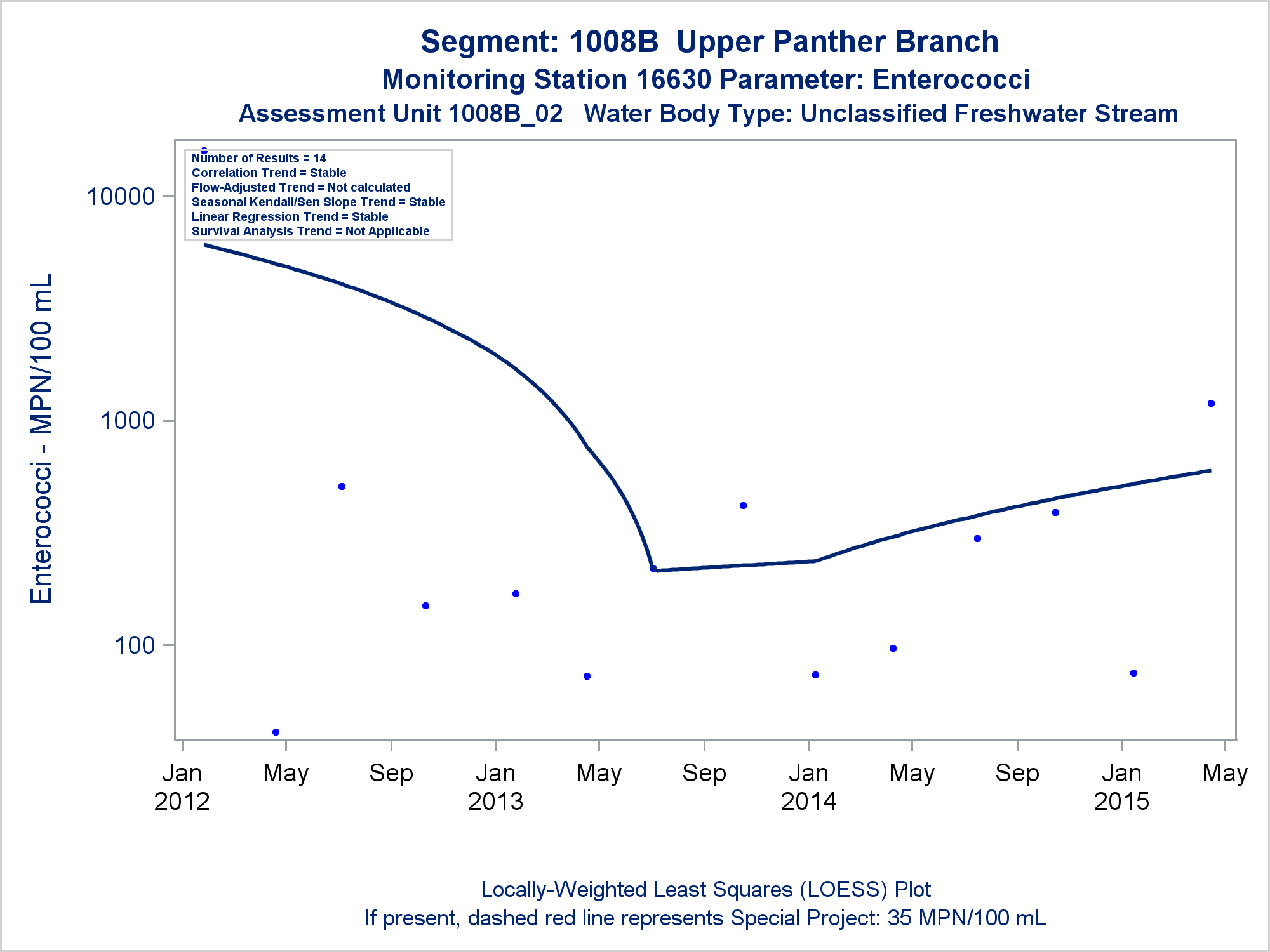 Segment: 1008B Upper Panther Branch
Monitoring Station 16630 Parameter: Enterococci
Assessment Unit 1008B_02 Water Body Type: Unclassified Freshwater Stream

Number of Results = 14
Correlation Trend = Stable
Flow-Adjusted Trend = Not calculated
Seasonal Kendall/Sen Slope Trend = Stable
Linear Regression Trend = Stable
Survival Analysis Trend = Not Applicable

Enterococci - MPN/100 mL

10000
1000
100

Jan 2012
May
Sep
Jan 2013
May
Sep
Jan 2014
May
Sep
Jan 2015
May

Locally-Weighted Least Squares (LOESS) Plot
If present, dashed red line represents Special Project: 35 MPN/100 mL